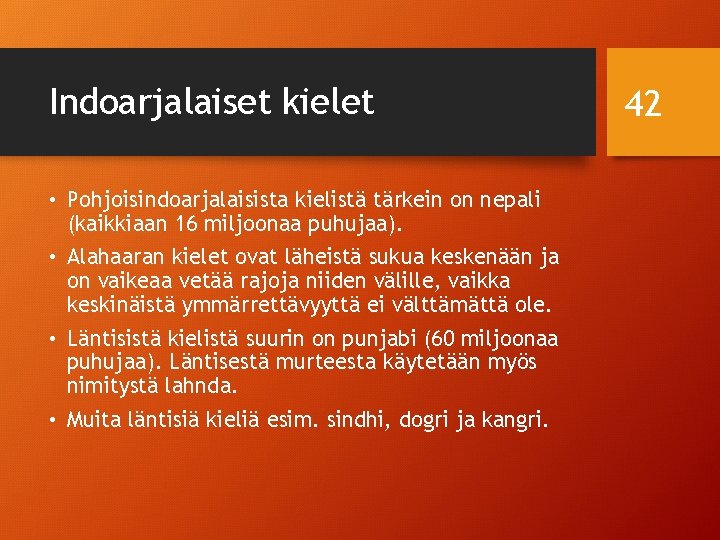 Indoarjalaiset kielet

42

• Pohjoisindoarjalaisista kielistä tärkein on nepali (kaikkiaan 16 miljoonaa puhujaa).
• Alahaaran kielet ovat läheistä sukua keskenään ja on vaikeaa vetää rajoja niiden välille, vaikka keskinäistä ymmärrettävyyttä ei välttämättä ole.
• Läntisistä kielistä suurin on punjabi (60 miljoonaa puhujaa). Läntisestä murteesta käytetään myös nimitystä lahnda.
• Muita läntisiä kieliä esim. sindhi, dogri ja kangri.